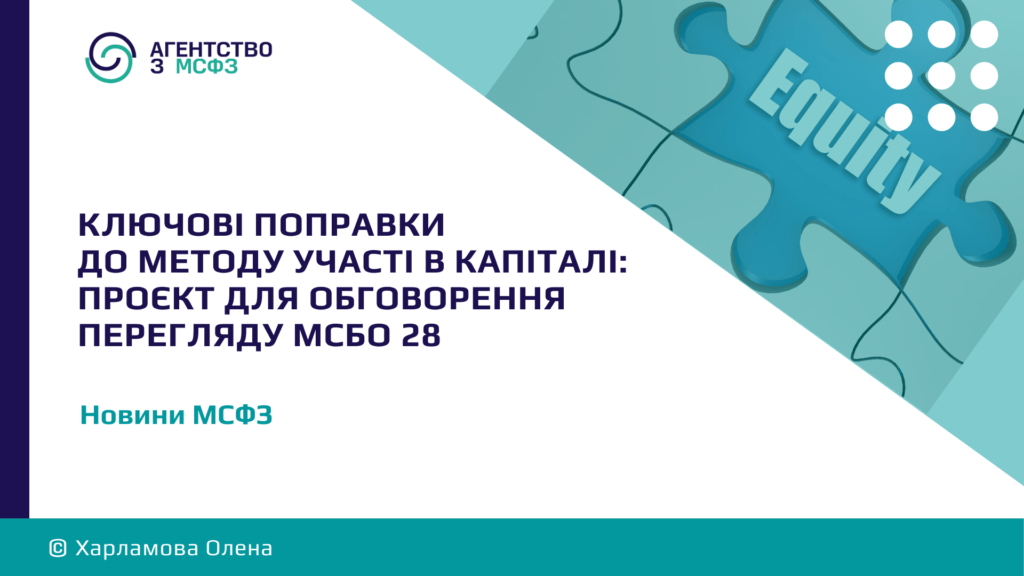 АГЕНТСТВО З МСФЗ

Equity

КЛЮЧОВІ ПОПРАВКИ ДО МЕТОДУ УЧАСТІ В КАПІТАЛІ: ПРОЄКТ ДЛЯ ОБГОВОРЕННЯ ПЕРЕГЛЯДУ МСБО 28

Новини МСФЗ

© Харламова Олена